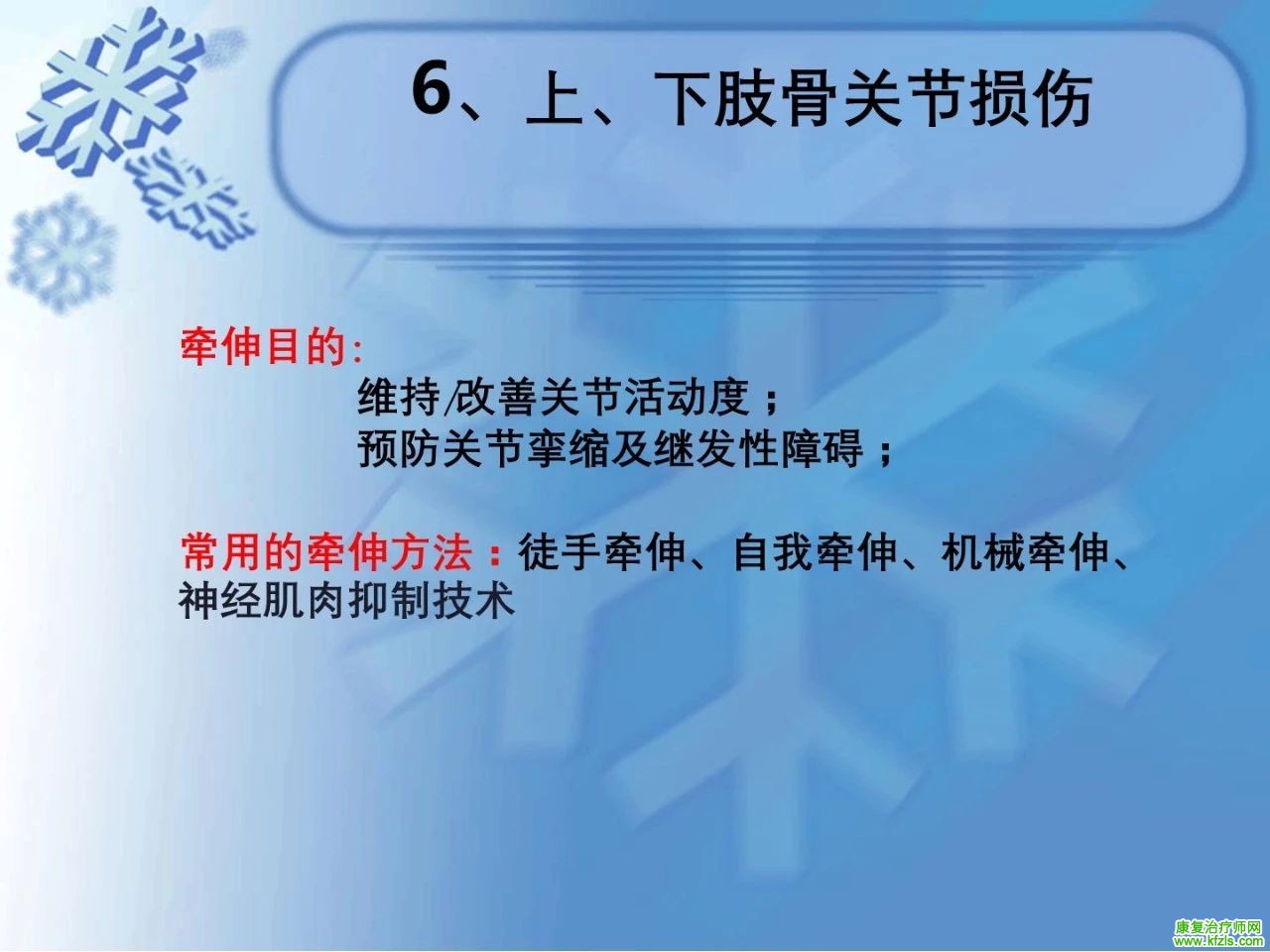 6、上、下肢骨关节损伤

牵伸目的:

维持/改善关节活动度；
预防关节挛缩及继发性障碍；

常用的牵伸方法：徒手牵伸、自我牵伸、机械牵伸、神经肌肉抑制技术

康复治疗师网
www.kfzls.com